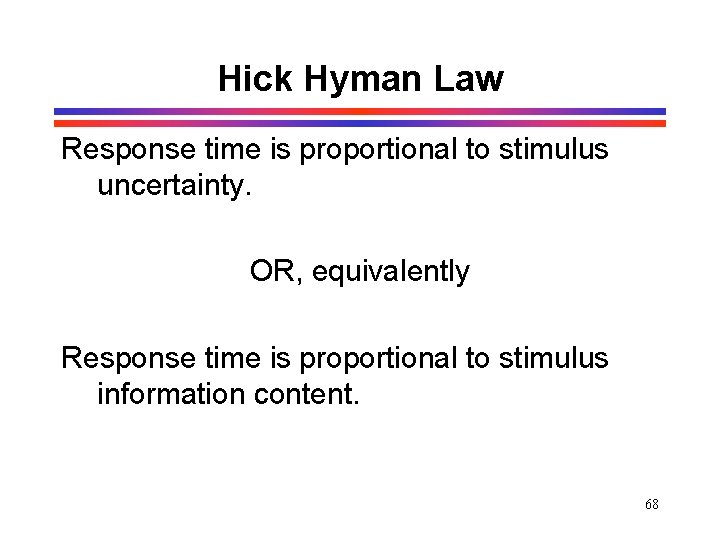 Hick Hyman Law

Response time is proportional to stimulus uncertainty.

OR, equivalently

Response time is proportional to stimulus information content.

68